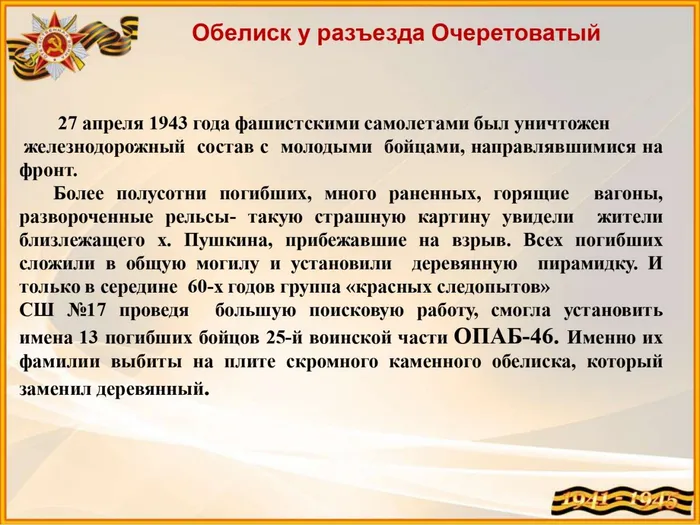 Обелиск у разъезда Очеретоватый

27 апреля 1943 года фашистскими самолетами был уничтожен железнодорожный состав с молодыми бойцами, направлявшимися на фронт.

Более полусотни погибших, много раненных, горящие вагоны, развороченные рельсы- такую страшную картину увидели жители близлежащего х. Пушкина, прибежавшие на взрыв. Всех погибших сложили в общую могилу и установили деревянную пирамидку. И только в середине 60-х годов группа «красных следопытов» СШ №17 проведя большую поисковую работу, смогла установить имена 13 погибших бойцов 25-й воинской части ОПАБ-46. Именно их фамилии выбиты на плите скромного каменного обелиска, который заменил деревянный.

1941 - 1945